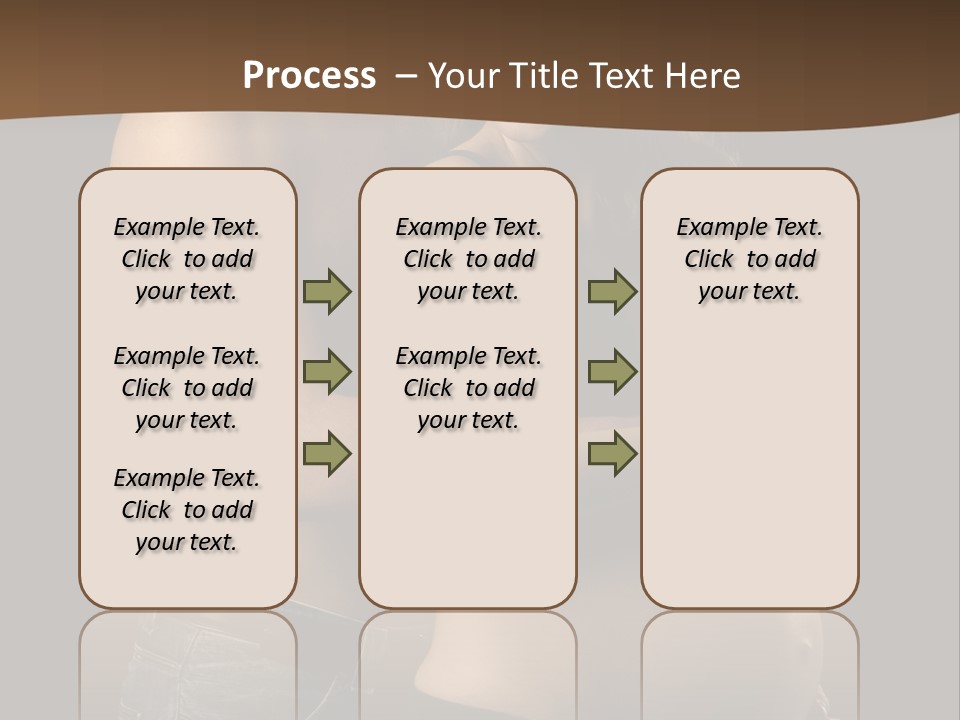 Process – Your Title Text Here

Example Text. Click to add your text.

Example Text. Click to add your text.

Example Text. Click to add your text.

Example Text. Click to add your text.

Example Text. Click to add your text.

Example Text. Click to add your text.